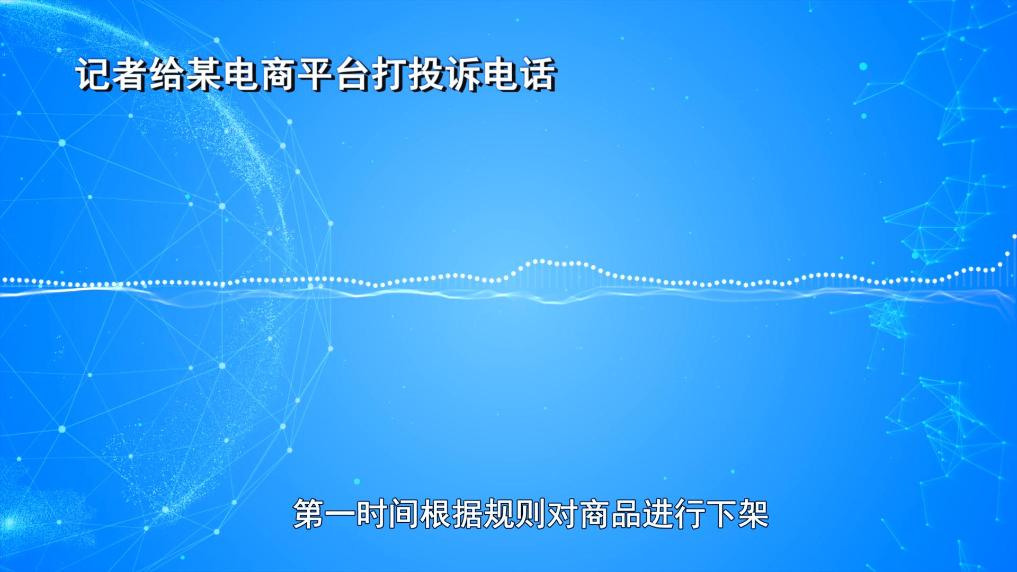 记者给某电商平台打投诉电话

第一时间根据规则对商品进行下架